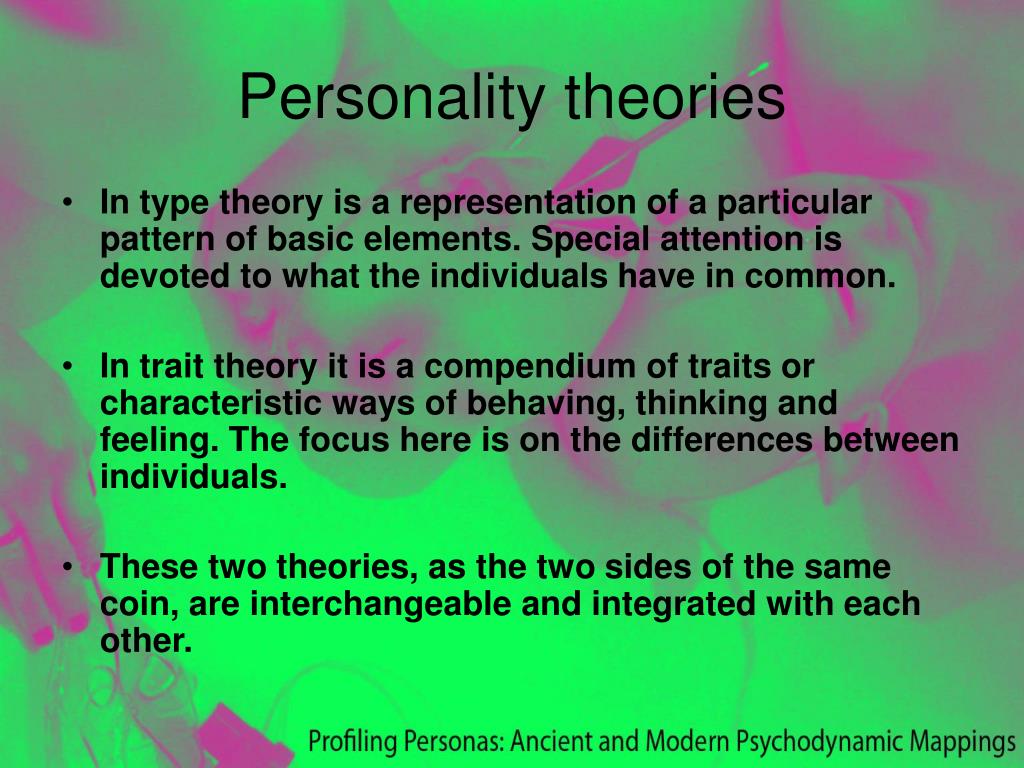 Personality theories

• In type theory is a representation of a particular pattern of basic elements. Special attention is devoted to what the individuals have in common.

• In trait theory it is a compendium of traits or characteristic ways of behaving, thinking and feeling. The focus here is on the differences between individuals.

• These two theories, as the two sides of the same coin, are interchangeable and integrated with each other.

Profiling Personas: Ancient and Modern Psychodynamic Mappings